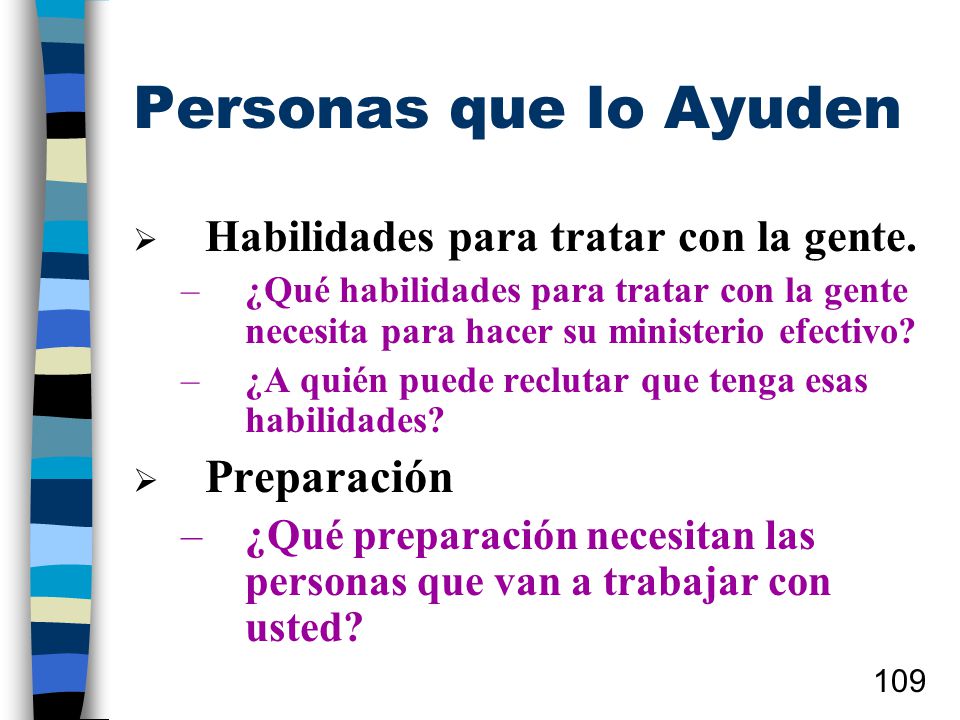 Personas que lo Ayuden

➢ Habilidades para tratar con la gente.
– ¿Qué habilidades para tratar con la gente necesita para hacer su ministerio efectivo?
– ¿A quién puede reclutar que tenga esas habilidades?

➢ Preparación
– ¿Qué preparación necesitan las personas que van a trabajar con usted?

109